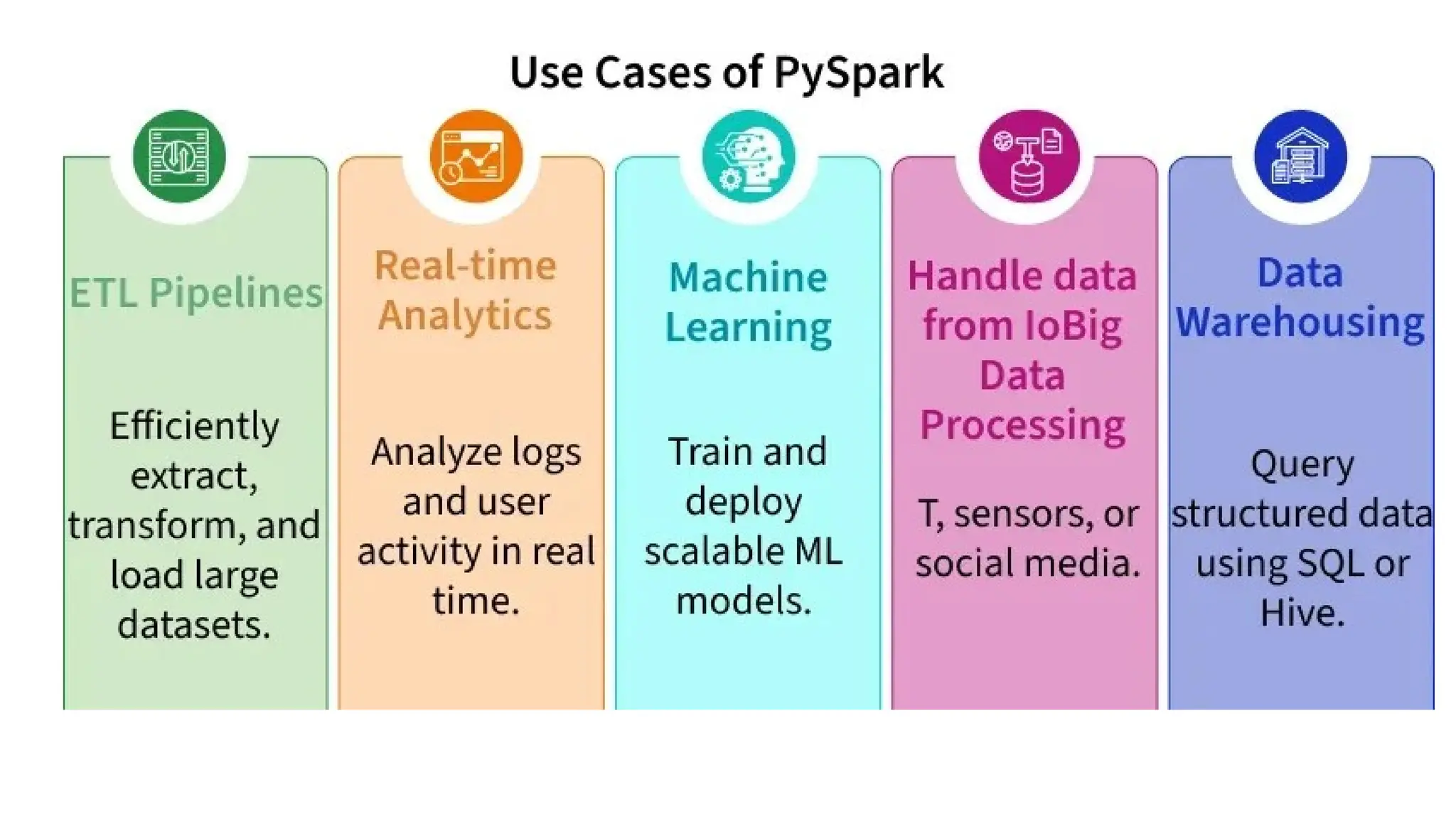 Use Cases of PySpark

ETL Pipelines

Efficiently extract, transform, and load large datasets.

Real-time Analytics

Analyze logs and user activity in real time.

Machine Learning

Train and deploy scalable ML models.

Handle data from IoBig Data Processing

T, sensors, or social media.

Data Warehousing

Query structured data using SQL or Hive.